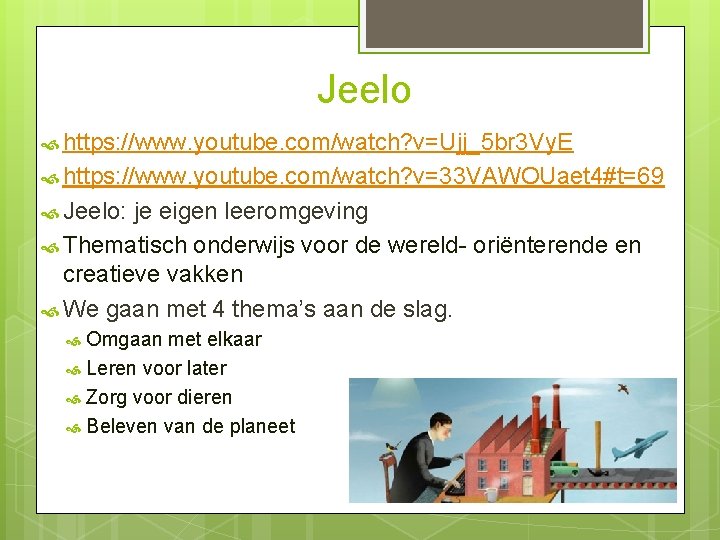 Jeelo

https://www.youtube.com/watch?v=Ujj_5br3VyE

https://www.youtube.com/watch?v=33VAWOUaet4#t=69

Jeelo: je eigen leeromgeving

Thematisch onderwijs voor de wereld- oriënterende en creatieve vakken

We gaan met 4 thema's aan de slag.

Omgaan met elkaar

Leren voor later

Zorg voor dieren

Beleven van de planeet